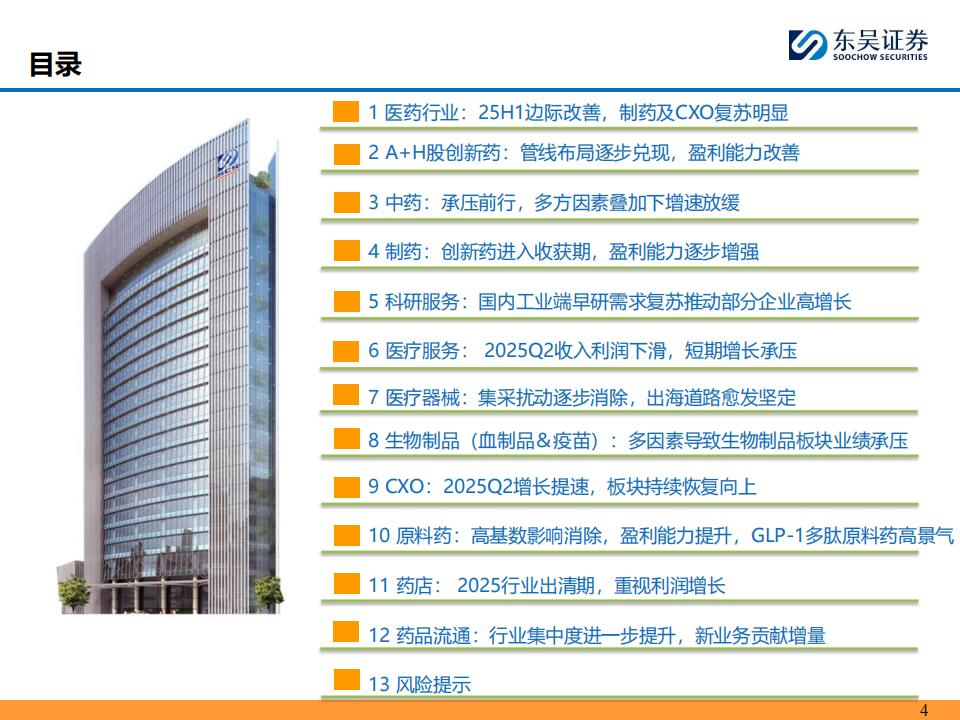 目录

东吴证券
SOOCHOW SECURITIES

1 医药行业：25H1边际改善，制药及CXO复苏明显

2 A+H股创新药：管线布局逐步兑现，盈利能力改善

3 中药：承压前行，多方因素叠加下增速放缓

4 制药：创新药进入收获期，盈利能力逐步增强

5 科研服务：国内工业端早研需求复苏推动部分企业高增长

6 医疗服务： 2025Q2收入利润下滑，短期增长承压

7 医疗器械：集采扰动逐步消除，出海道路愈发坚定

8 生物制品（血制品&疫苗）：多因素导致生物制品板块业绩承压

9 CXO：2025Q2增长提速，板块持续恢复向上

10 原料药：高基数影响消除，盈利能力提升，GLP-1多肽原料药高景气

11 药店： 2025行业出清期，重视利润增长

12 药品流通：行业集中度进一步提升，新业务贡献增量

13 风险提示

4